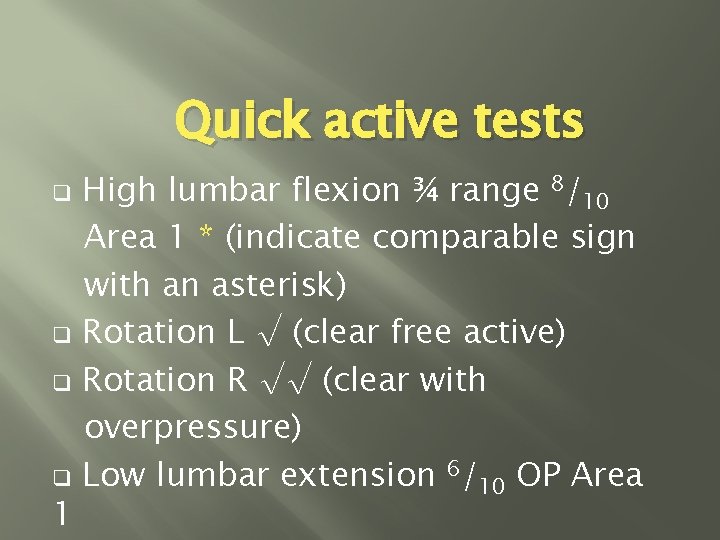 Quick active tests

❑ High lumbar flexion ¾ range $^{8}/_{10}$ Area 1 * (indicate comparable sign with an asterisk)

❑ Rotation L √ (clear free active)

❑ Rotation R √√ (clear with overpressure)

❑ Low lumbar extension $^{6}/_{10}$ OP Area 1